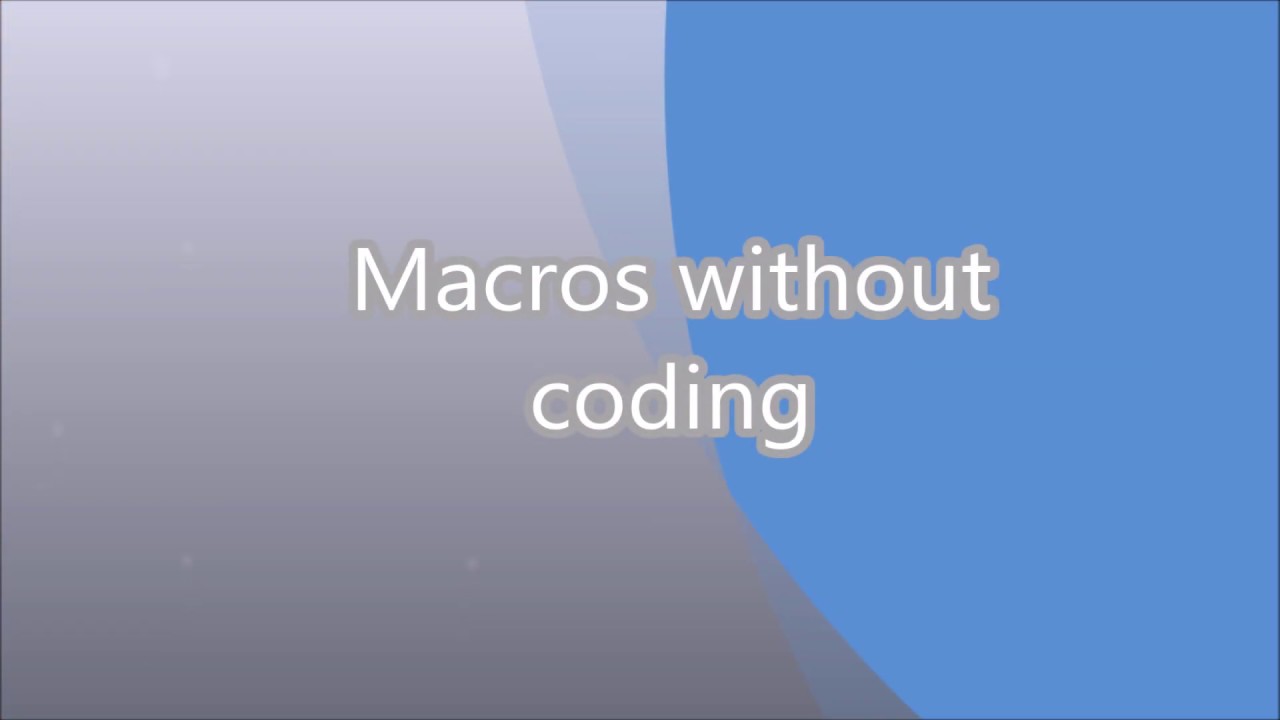 Macros without coding